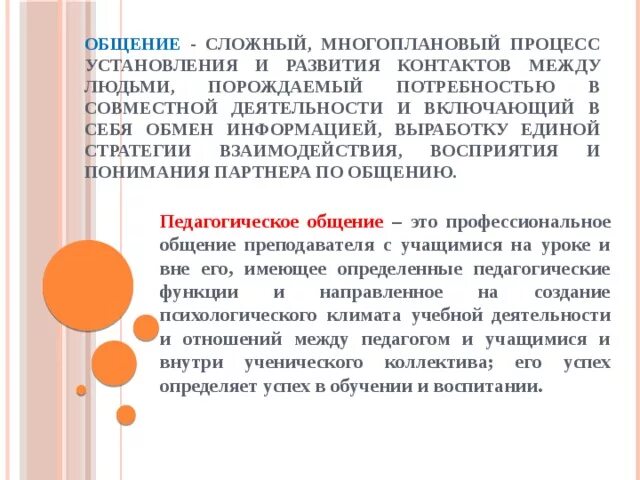 ОБЩЕНИЕ - СЛОЖНЫЙ, МНОГОПЛАНОВЫЙ ПРОЦЕСС УСТАНОВЛЕНИЯ И РАЗВИТИЯ КОНТАКТОВ МЕЖДУ ЛЮДЬМИ, ПОРОЖДАЕМЫЙ ПОТРЕБНОСТЬЮ В СОВМЕСТНОЙ ДЕЯТЕЛЬНОСТИ И ВКЛЮЧАЮЩИЙ В СЕБЯ ОБМЕН ИНФОРМАЦИЕЙ, ВЫРАБОТКУ ЕДИНОЙ СТРАТЕГИИ ВЗАИМОДЕЙСТВИЯ, ВОСПРИЯТИЯ И ПОНИМАНИЯ ПАРТНЕРА ПО ОБЩЕНИЮ.

Педагогическое общение – это профессиональное общение преподавателя с учащимися на уроке и вне его, имеющее определенные педагогические функции и направленное на создание психологического климата учебной деятельности и отношений между педагогом и учащимися и внутри ученического коллектива; его успех определяет успех в обучении и воспитании.